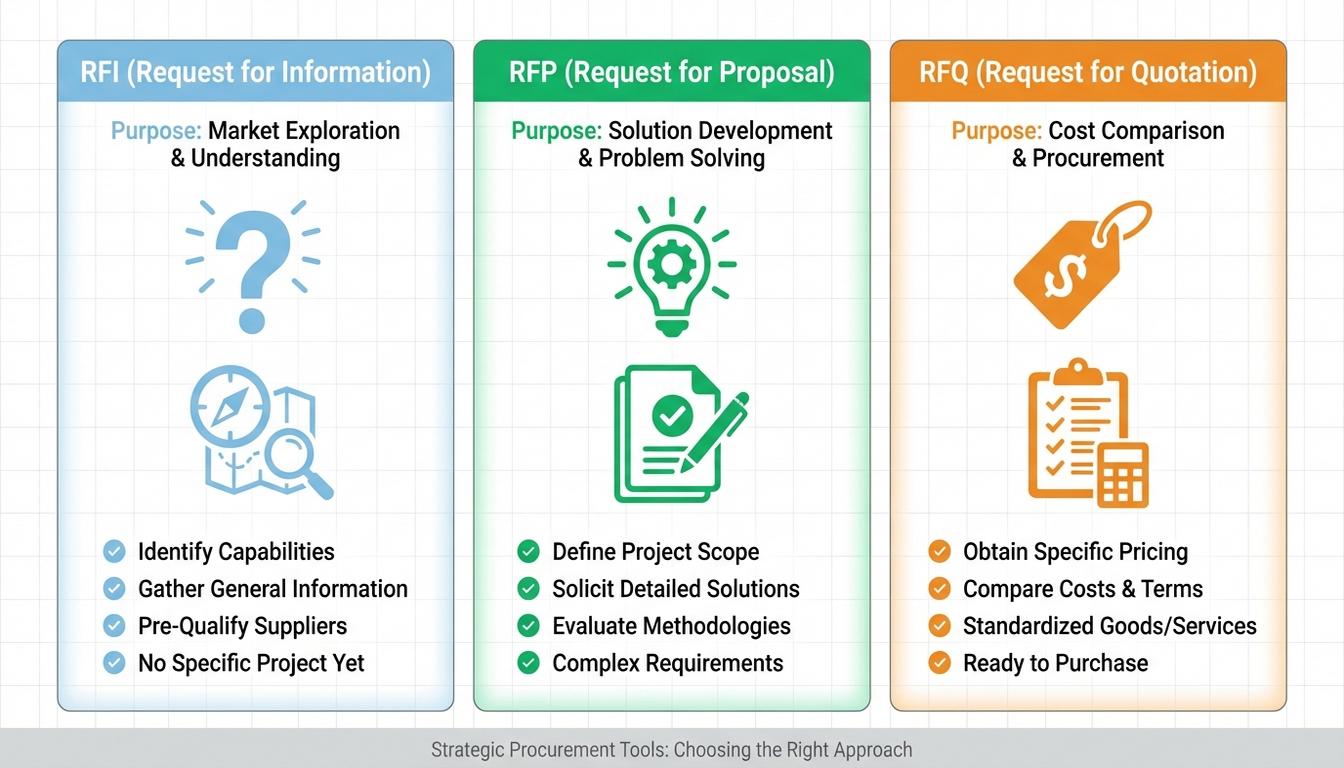 RFI (Request for Information)

Purpose: Market Exploration & Understanding

Identify Capabilities
Gather General Information
Pre-Qualify Suppliers
No Specific Project Yet

RFP (Request for Proposal)

Purpose: Solution Development & Problem Solving

Define Project Scope
Solicit Detailed Solutions
Evaluate Methodologies
Complex Requirements

RFQ (Request for Quotation)

Purpose: Cost Comparison & Procurement

$

Obtain Specific Pricing
Compare Costs & Terms
Standardized Goods/Services
Ready to Purchase

Strategic Procurement Tools: Choosing the Right Approach